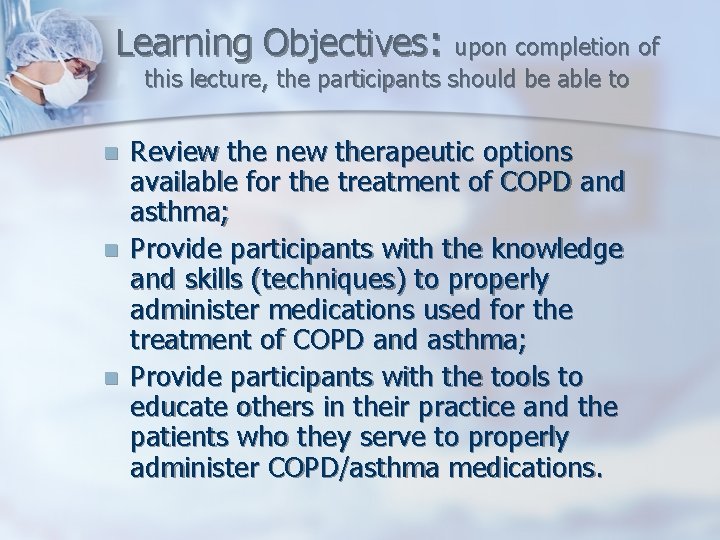 Learning Objectives: upon completion of this lecture, the participants should be able to

- Review the new therapeutic options available for the treatment of COPD and asthma;
- Provide participants with the knowledge and skills (techniques) to properly administer medications used for the treatment of COPD and asthma;
- Provide participants with the tools to educate others in their practice and the patients who they serve to properly administer COPD/asthma medications.